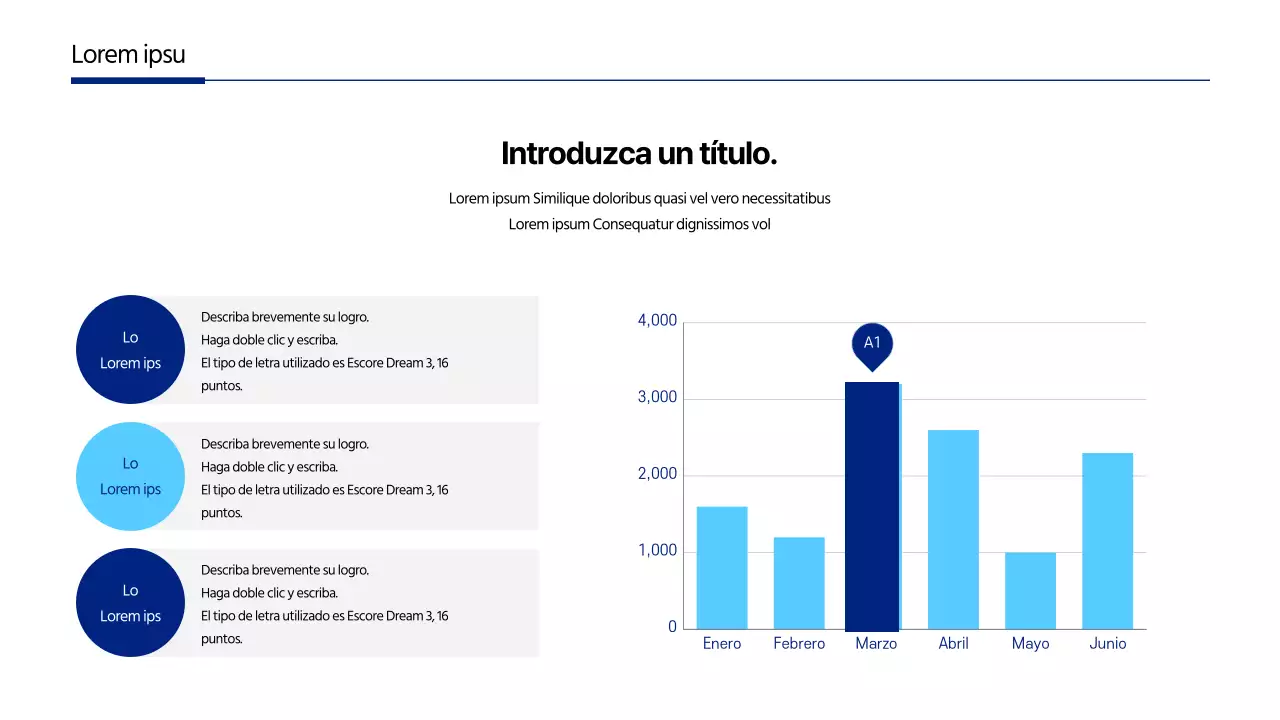 Lorem ipsu

Introduzca un título.

Lorem ipsum Similique doloribus quasi vel vero necessitatibus
Lorem ipsum Consequatur dignissimos vol

Lo
Lorem ips

Describa brevemente su logro.
Haga doble clic y escriba.
El tipo de letra utilizado es Escore Dream 3, 16 puntos.

Lo
Lorem ips

Describa brevemente su logro.
Haga doble clic y escriba.
El tipo de letra utilizado es Escore Dream 3, 16 puntos.

Lo
Lorem ips

Describa brevemente su logro.
Haga doble clic y escriba.
El tipo de letra utilizado es Escore Dream 3, 16 puntos.

4,000
3,000
2,000
1,000
0

A1

Enero
Febrero
Marzo
Abril
Mayo
Junio